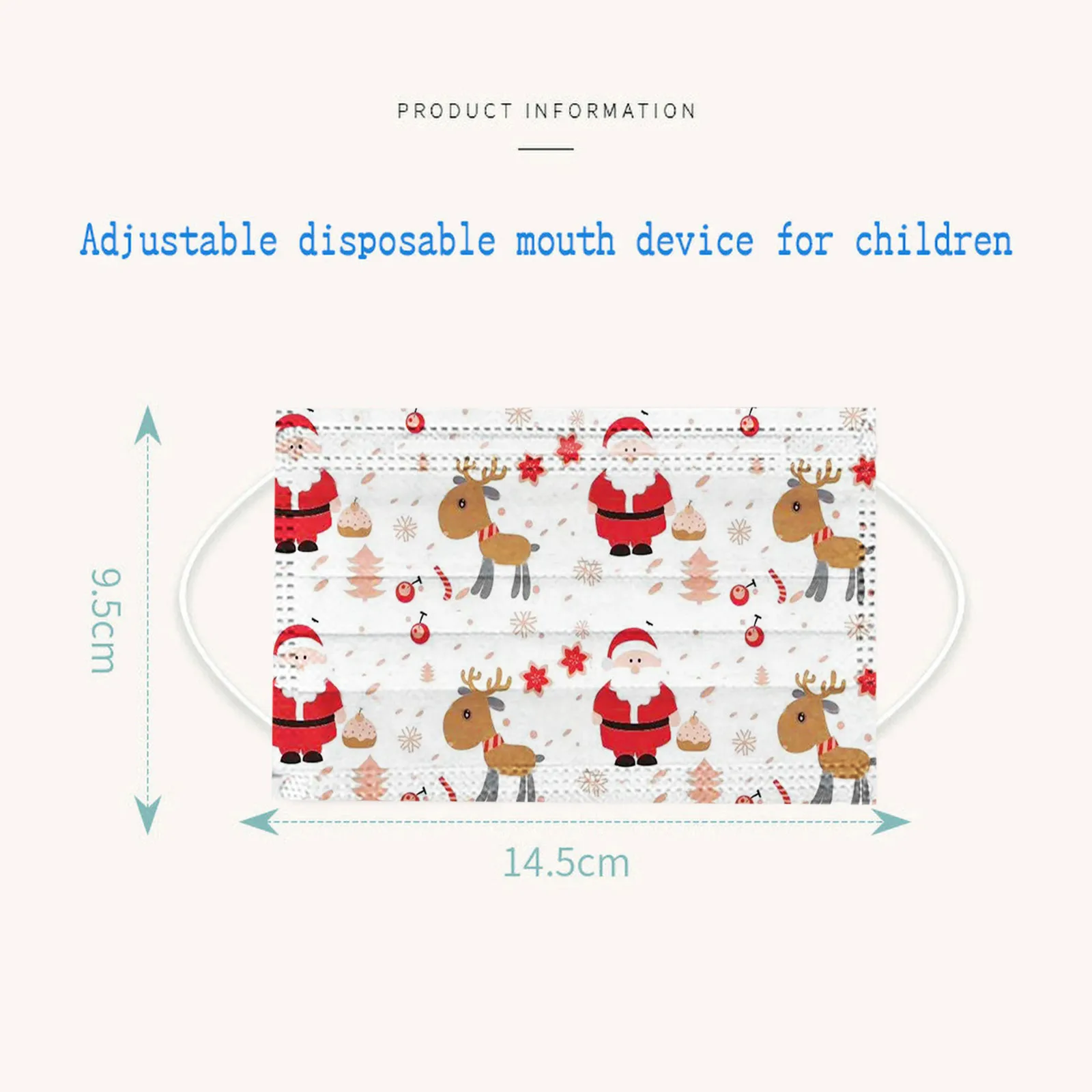 PRODUCT INFORMATION

Adjustable disposable mouth device for children

9.5cm

14.5cm